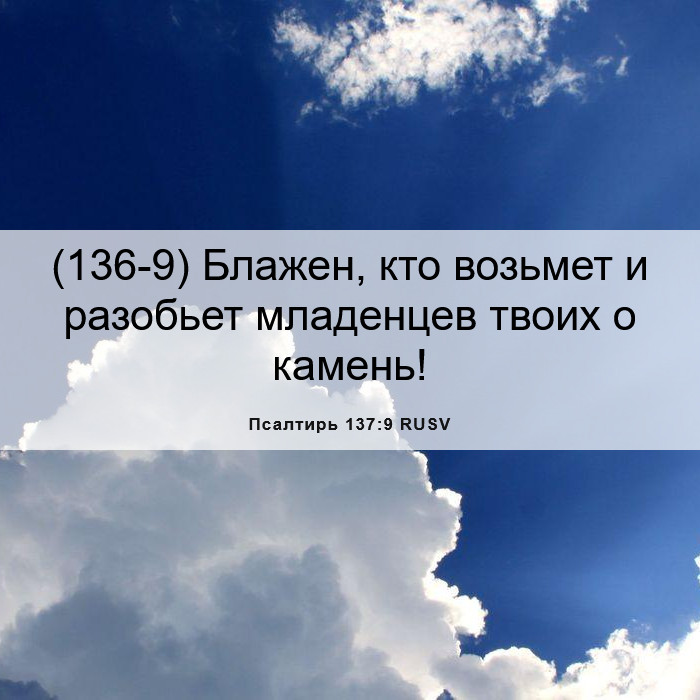 (136-9) Блажен, кто возьмет и разобьет младенцев твоих о камень!

Псалтирь 137:9 RUSV